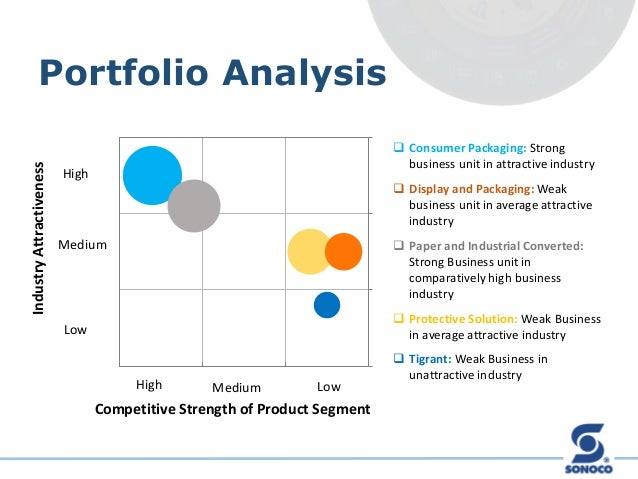 Portfolio Analysis

Industry Attractiveness

High

Medium

Low

High

Medium

Low

Competitive Strength of Product Segment

❑ Consumer Packaging: Strong business unit in attractive industry

❑ Display and Packaging: Weak business unit in average attractive industry

❑ Paper and Industrial Converted: Strong Business unit in comparatively high business industry

❑ Protective Solution: Weak Business in average attractive industry

❑ Tigrant: Weak Business in unattractive industry

SONOCO